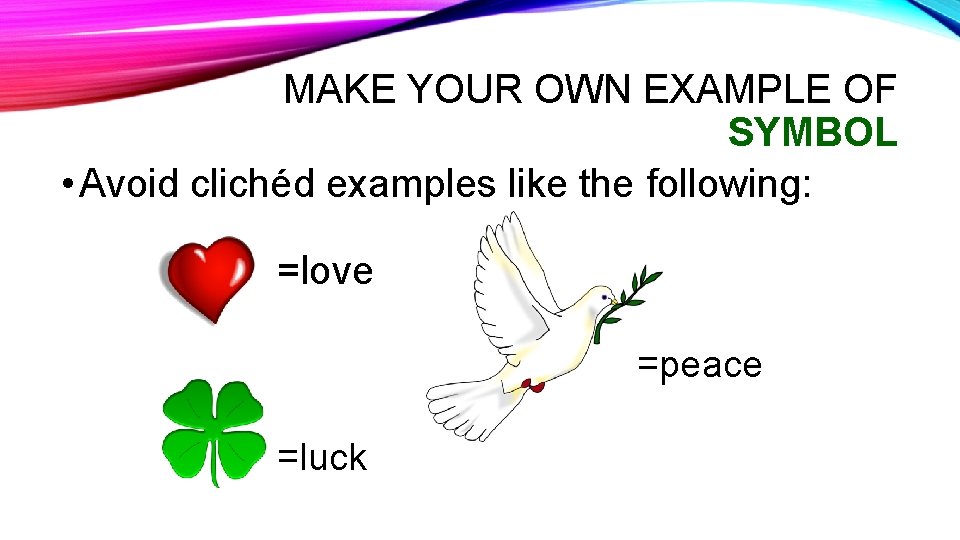 MAKE YOUR OWN EXAMPLE OF SYMBOL

• Avoid clichéd examples like the following:

=love

=peace

=luck